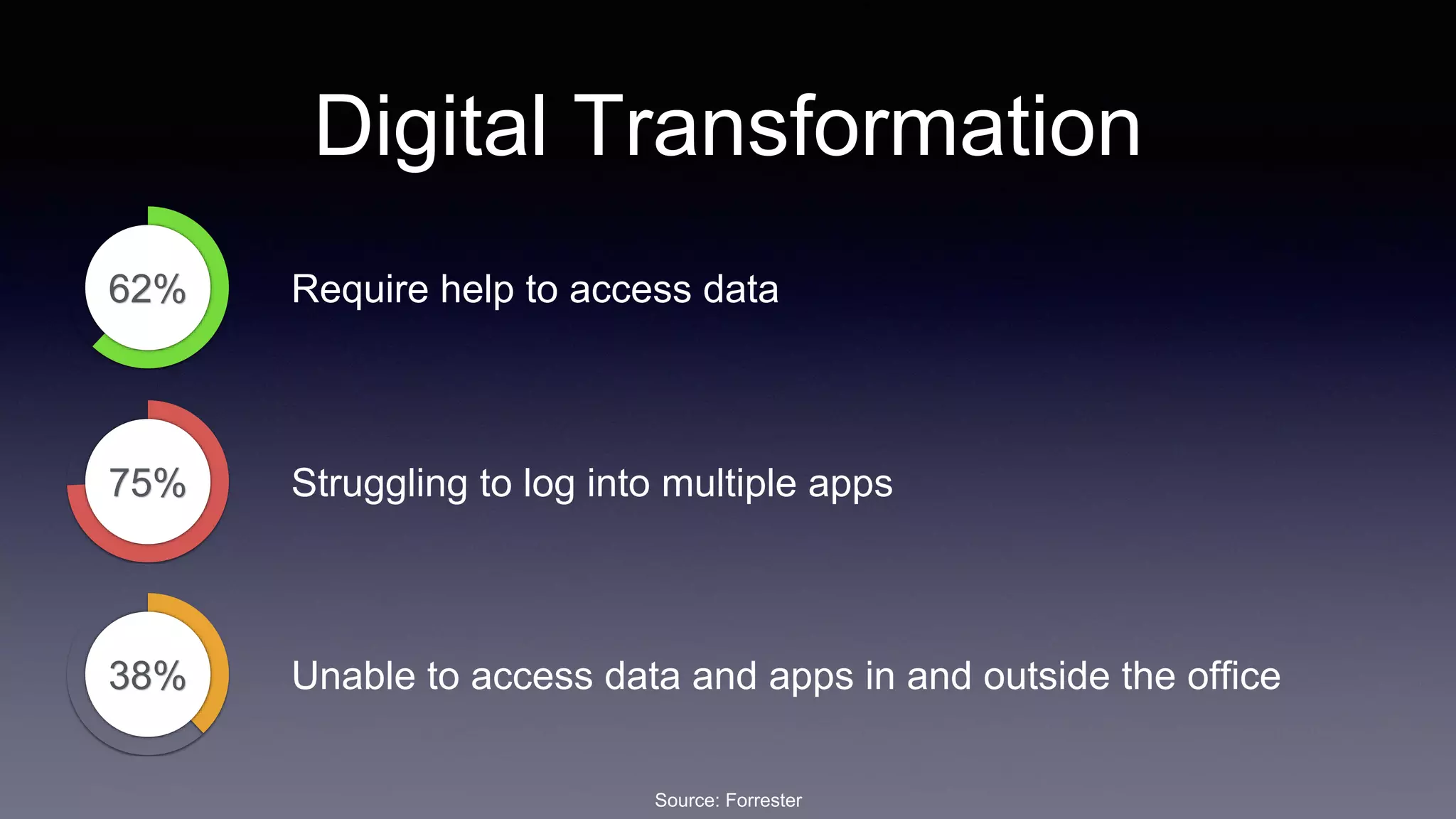 Digital Transformation

62%

Require help to access data

75%

Struggling to log into multiple apps

38%

Unable to access data and apps in and outside the office

Source: Forrester